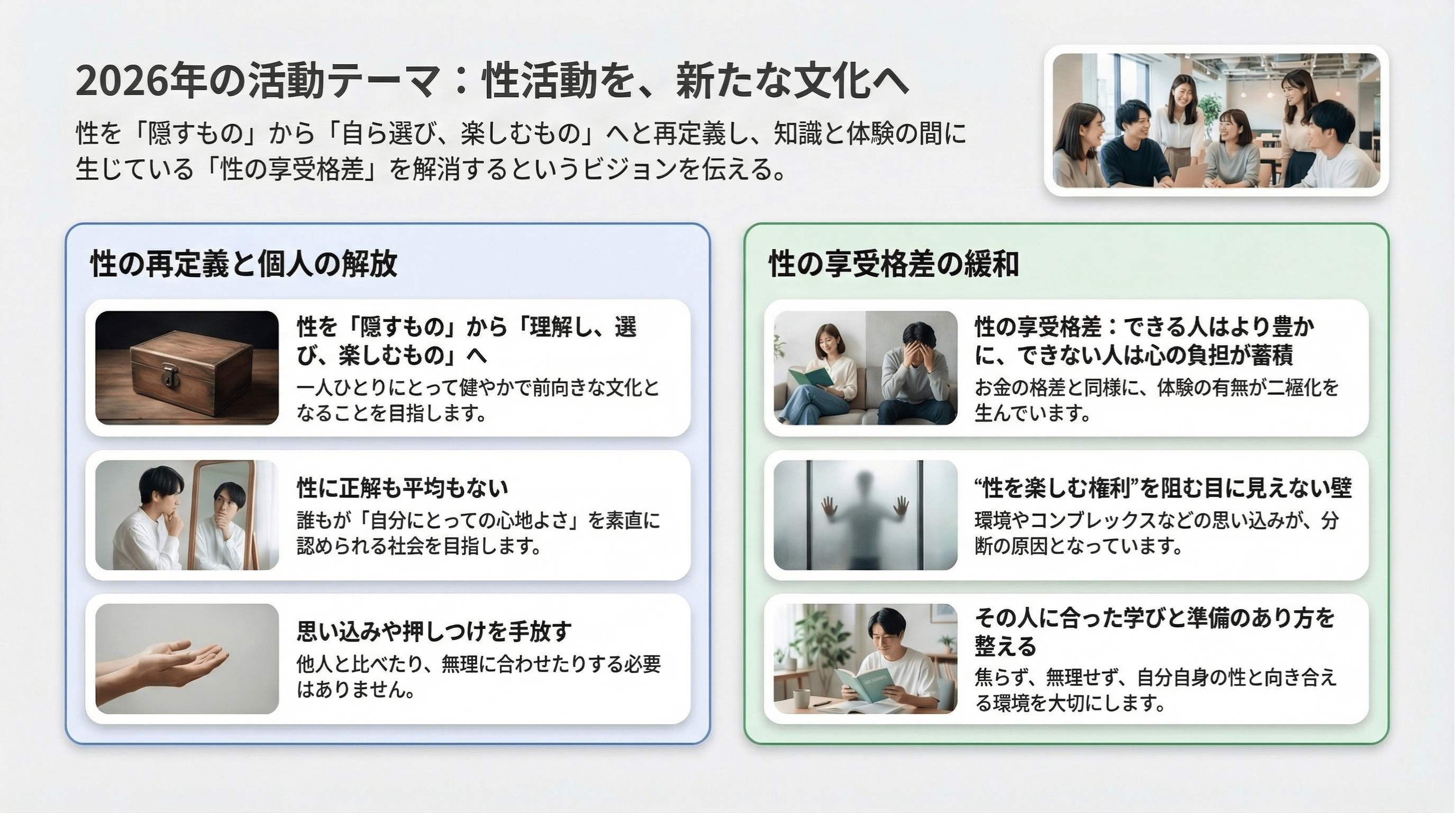 2026年の活動テーマ：性活動を、新たな文化へ

性を「隠すもの」から「自ら選び、楽しむもの」へと再定義し、知識と体験の間に生じている「性の享受格差」を解消するというビジョンを伝える。

性の再定義と個人の解放

性を「隠すもの」から「理解し、選び、楽しむもの」へ
一人ひとりにとって健やかで前向きな文化となることを目指します。

性に正解も平均もない
誰もが「自分にとっての心地よさ」を素直に認められる社会を目指します。

思い込みや押しつけを手放す
他人と比べたり、無理に合わせたりする必要はありません。

性の享受格差の緩和

性の享受格差：できる人はより豊かに、できない人は心の負担が蓄積
お金の格差と同様に、体験の有無が二極化を生んでいます。

“性を楽しむ権利”を阻む目に見えない壁
環境やコンプレックスなどの思い込みが、分断の原因となっています。

その人に合った学びと準備のあり方を整える
焦らず、無理せず、自分自身の性と向き合える環境を大切にします。